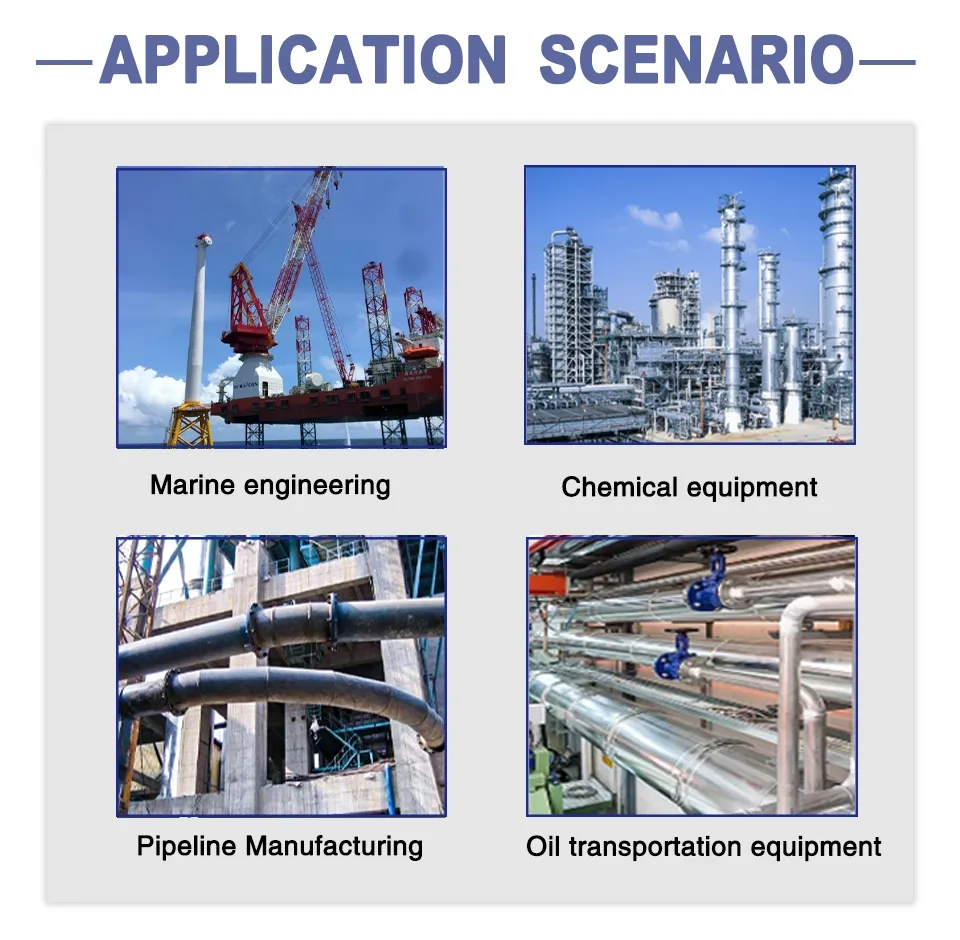 APPLICATION SCENARIO

Marine engineering

Chemical equipment

Pipeline Manufacturing

Oil transportation equipment